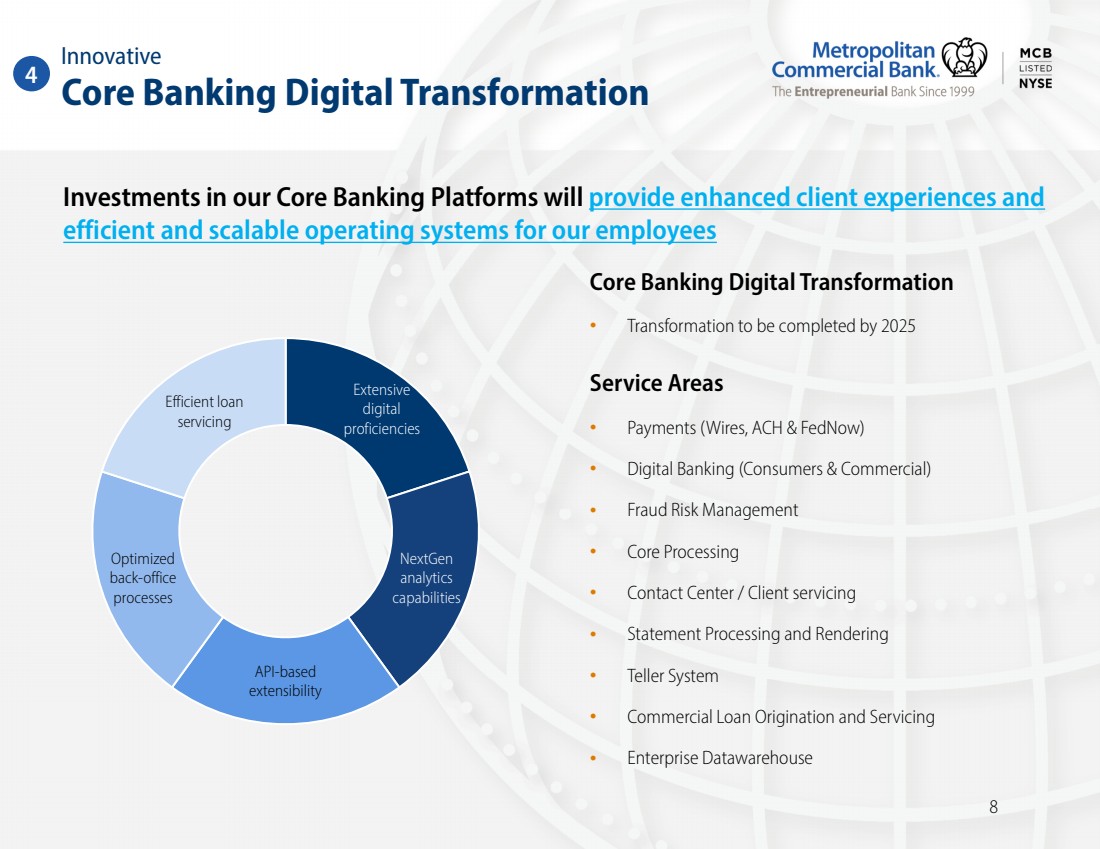 4 Innovative
Core Banking Digital Transformation

Metropolitan Commercial Bank.
The Entrepreneurial Bank Since 1999

MCB
LISTED
NYSE

Investments in our Core Banking Platforms will provide enhanced client experiences and efficient and scalable operating systems for our employees

Extensive digital proficiencies

NextGen analytics capabilities

API-based extensibility

Optimized back-office processes

Efficient loan servicing

Core Banking Digital Transformation

• Transformation to be completed by 2025

Service Areas

• Payments (Wires, ACH & FedNow)
• Digital Banking (Consumers & Commercial)
• Fraud Risk Management
• Core Processing
• Contact Center / Client servicing
• Statement Processing and Rendering
• Teller System
• Commercial Loan Origination and Servicing
• Enterprise Datawarehouse

8